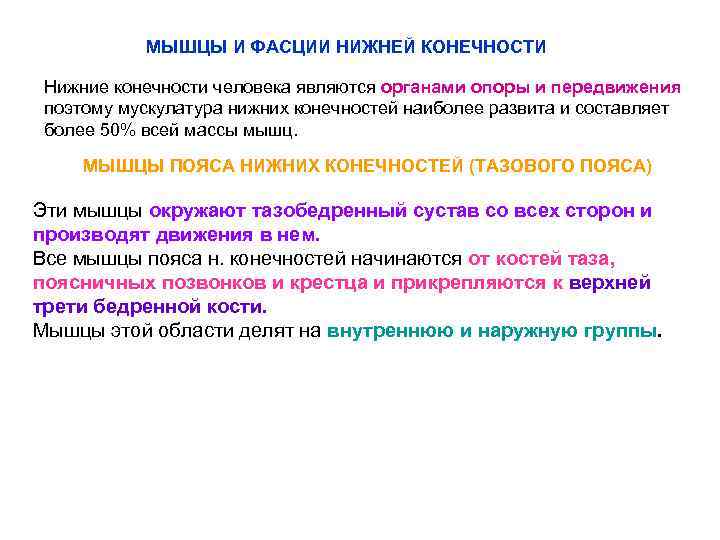 МЫШЦЫ И ФАСЦИИ НИЖНЕЙ КОНЕЧНОСТИ

Нижние конечности человека являются органами опоры и передвижения поэтому мускулатура нижних конечностей наиболее развита и составляет более 50% всей массы мышц.

МЫШЦЫ ПОЯСА НИЖНИХ КОНЕЧНОСТЕЙ (ТАЗОВОГО ПОЯСА)

Эти мышцы окружают тазобедренный сустав со всех сторон и производят движения в нем.
Все мышцы пояса н. конечностей начинаются от костей таза, поясничных позвонков и крестца и прикрепляются к верхней трети бедренной кости.
Мышцы этой области делят на внутреннюю и наружную группы.